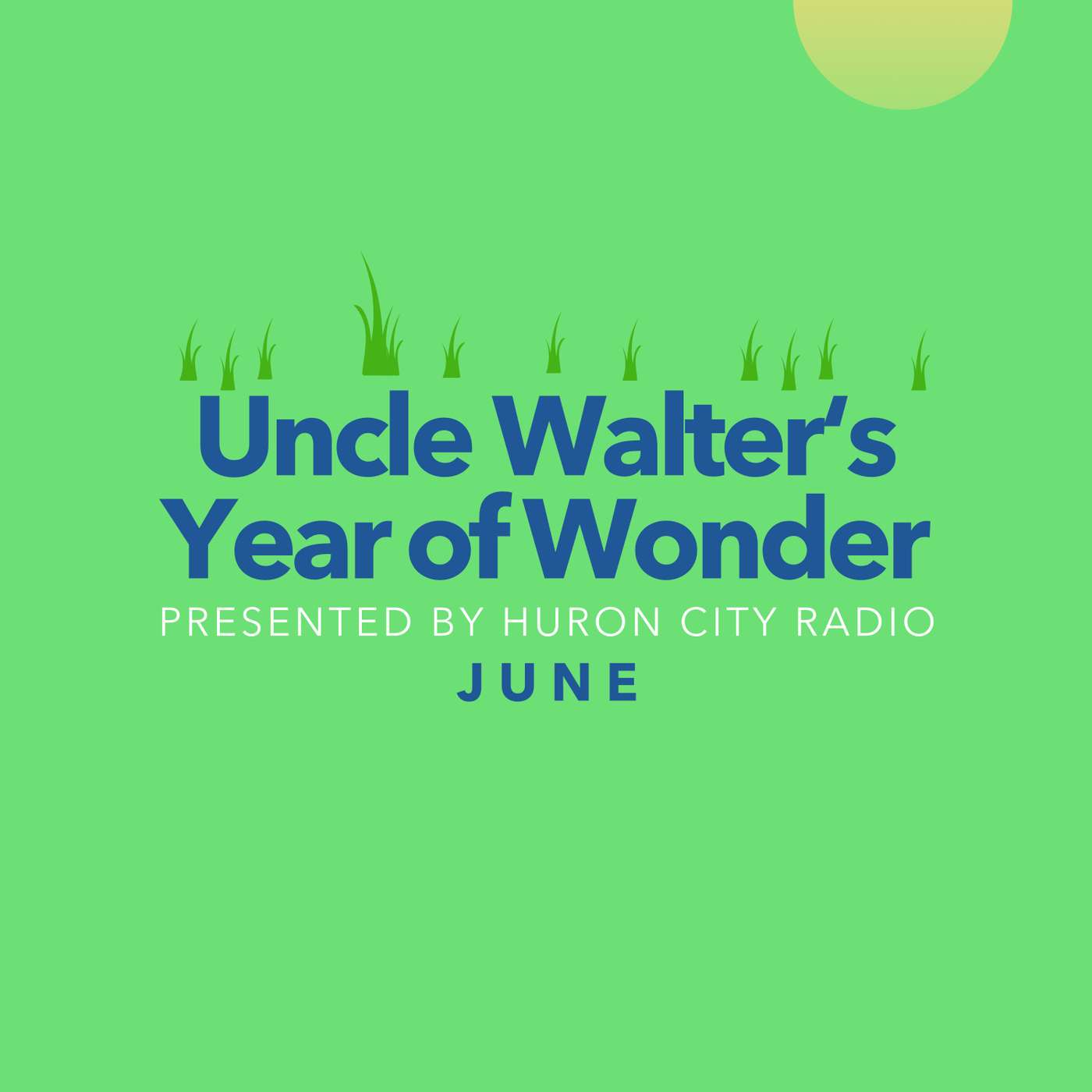 Uncle Walter's Year of Wonder

PRESENTED BY HURON CITY RADIO

JUNE